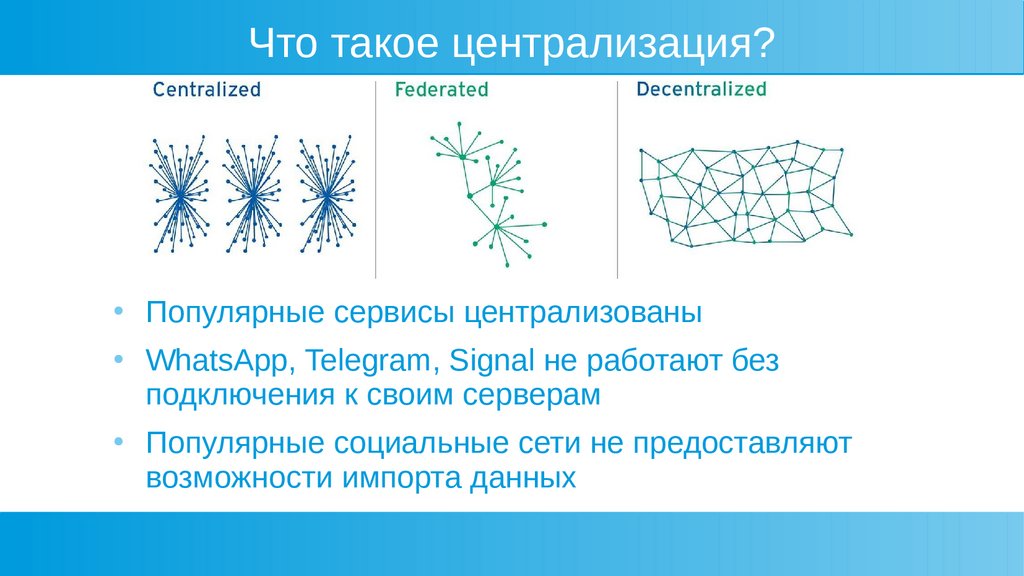 Что такое централизация?

Centralized

Federated

Decentralized

• Популярные сервисы централизованы
• WhatsApp, Telegram, Signal не работают без подключения к своим серверам
• Популярные социальные сети не предоставляют возможности импорта данных